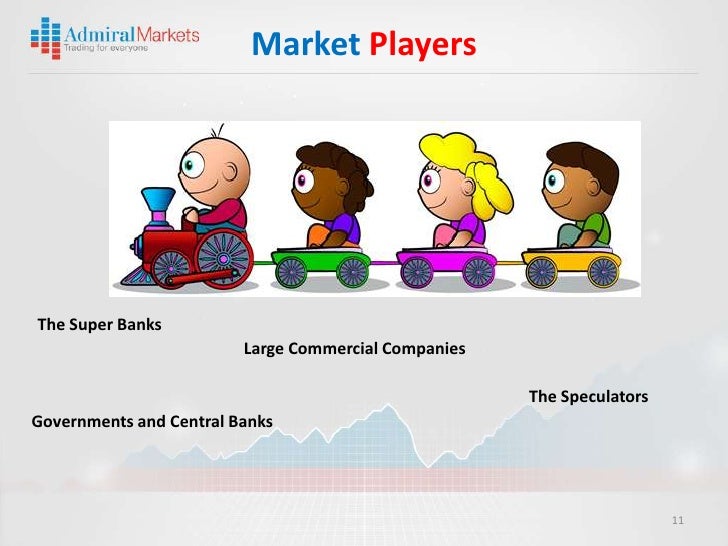 AdmiralMarkets
Trading for everyone

Market Players

The Super Banks

Large Commercial Companies

The Speculators

Governments and Central Banks

11